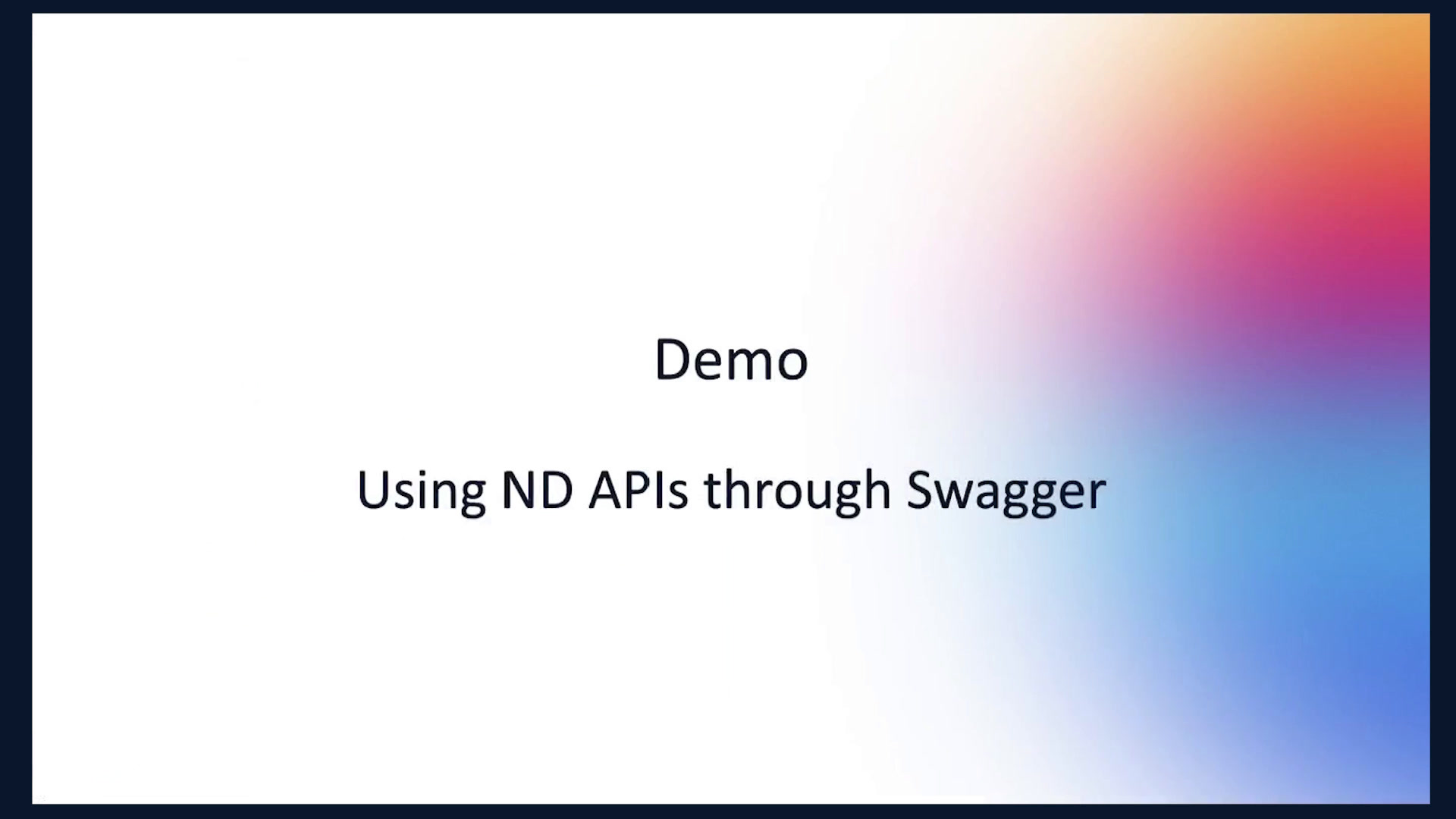 Demo

Using ND APIs through Swagger